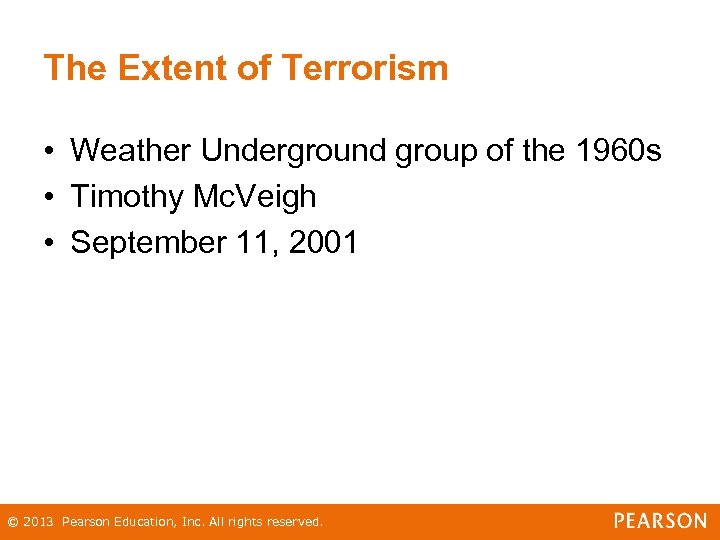 The Extent of Terrorism

• Weather Underground group of the 1960s
• Timothy McVeigh
• September 11, 2001

© 2013 Pearson Education, Inc. All rights reserved.

PEARSON